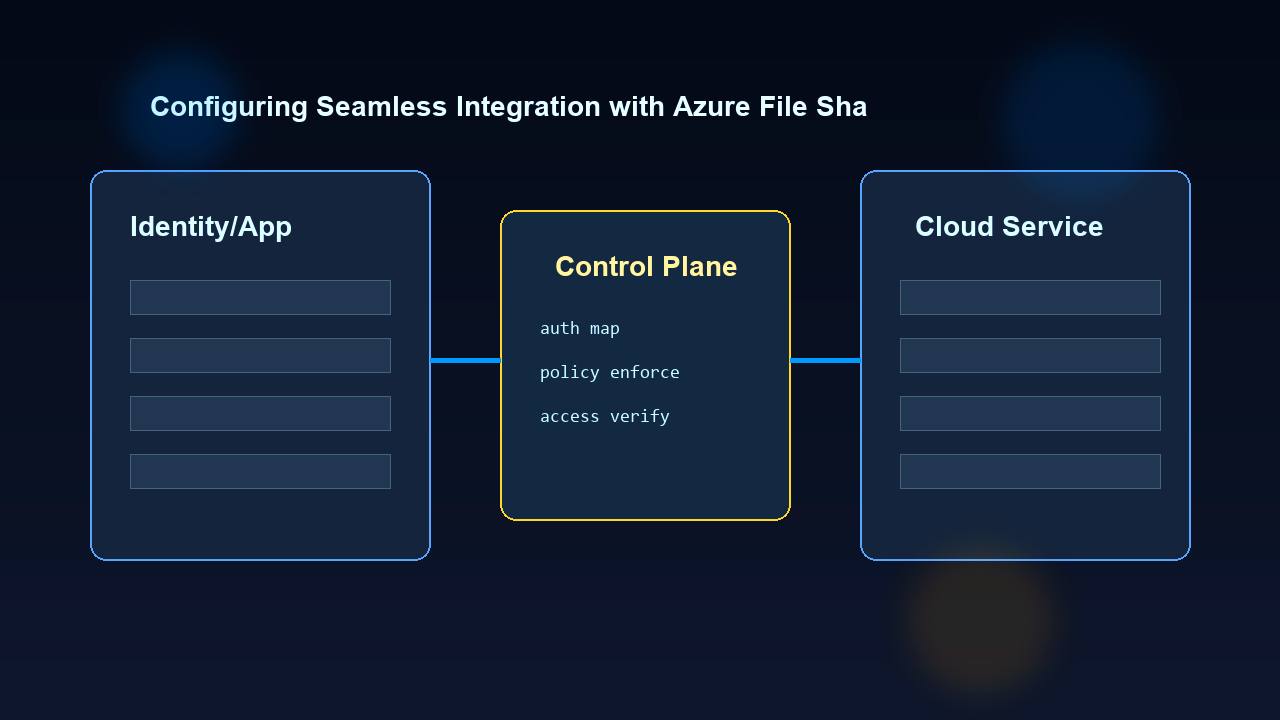 Configuring Seamless Integration with Azure File Sha

Identity/App

Control Plane

auth map

policy enforce

access verify

Cloud Service